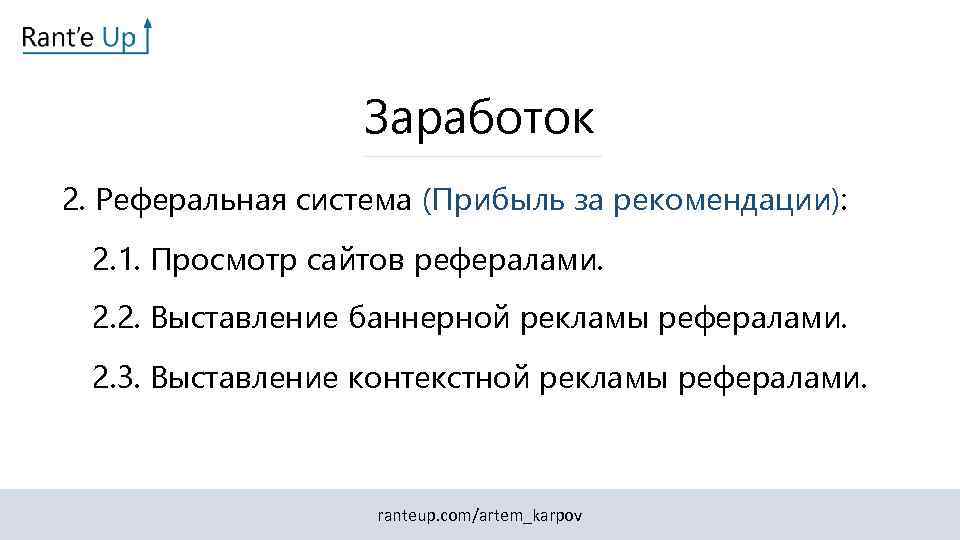 Rant'e Up

Заработок

2. Реферальная система (Прибыль за рекомендации):

2.1. Просмотр сайтов рефералами.

2.2. Выставление баннерной рекламы рефералами.

2.3. Выставление контекстной рекламы рефералами.

ranteup.com/artem_karpov